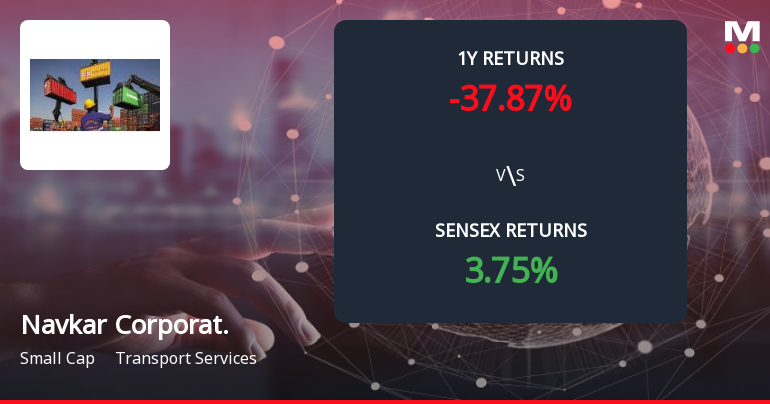 M

1Y RETURNS
-37.87%

V\S

SENSEX RETURNS
3.75%

Navkar Corporat.

Small Cap Transport Services